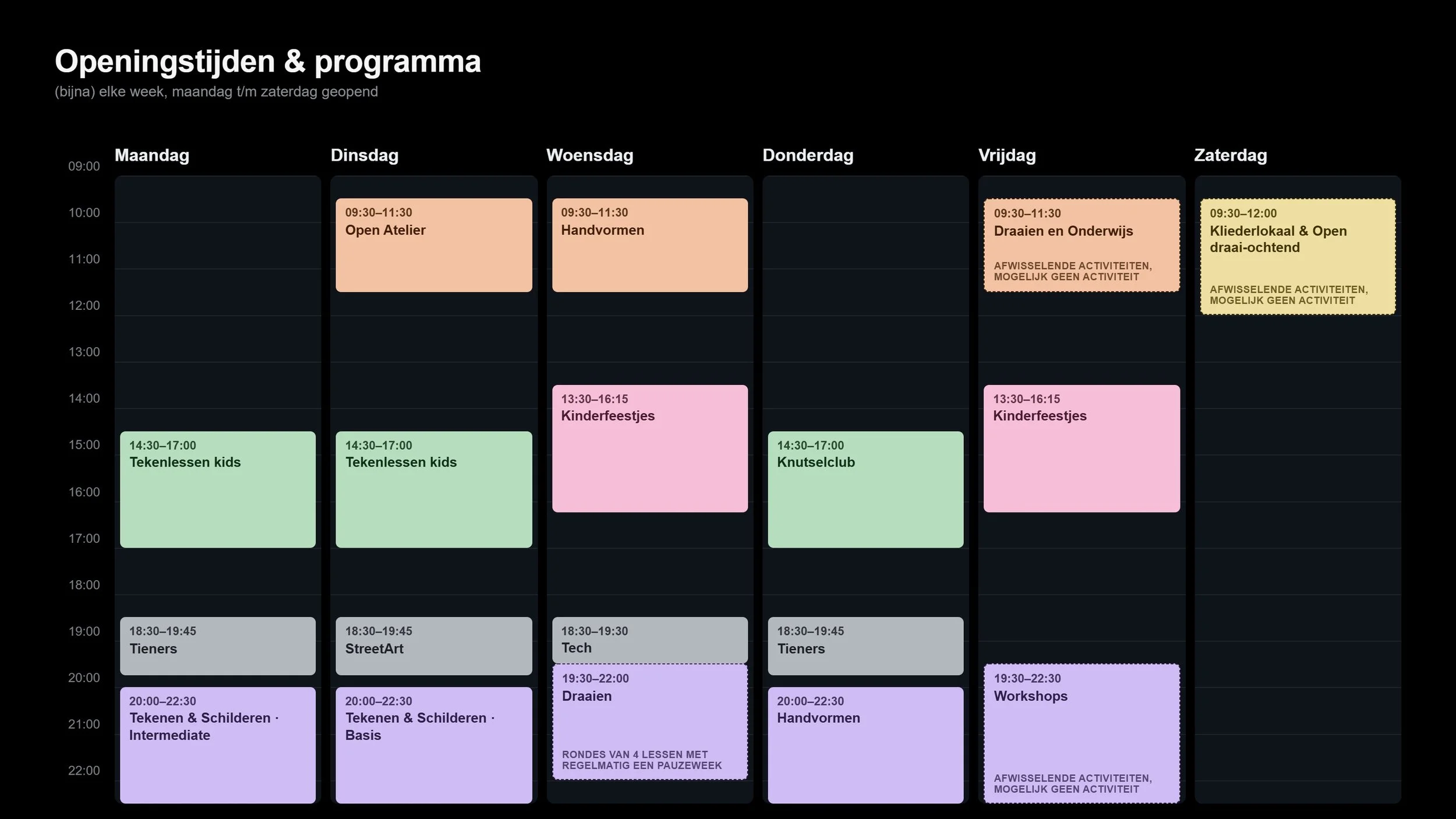 Openingstijden & programma
(bijna) elke week, maandag t/m zaterdag geopend

09:00
10:00
11:00
12:00
13:00
14:00
15:00
16:00
17:00
18:00
19:00
20:00
21:00
22:00

Maandag

14:30–17:00
Tekenlessen kids

18:30–19:45
Tieners

20:00–22:30
Tekenen & Schilderen · Intermediate

Dinsdag

09:30–11:30
Open Atelier

14:30–17:00
Tekenlessen kids

18:30–19:45
StreetArt

20:00–22:30
Tekenen & Schilderen · Basis

Woensdag

09:30–11:30
Handvormen

13:30–16:15
Kinderfeestjes

18:30–19:30
Tech

19:30–22:00
Draaien
RONDES VAN 4 LESSEN MET REGELMATIG EEN PAUZEWEEK

Donderdag

14:30–17:00
Knutselclub

18:30–19:45
Tieners

20:00–22:30
Handvormen

Vrijdag

09:30–11:30
Draaien en Onderwijs
AFWISSELENDE ACTIVITEITEN, MOGELIJK GEEN ACTIVITEIT

13:30–16:15
Kinderfeestjes

19:30–22:30
Workshops
AFWISSELENDE ACTIVITEITEN, MOGELIJK GEEN ACTIVITEIT

Zaterdag

09:30–12:00
Kliederlokaal & Open draai-ochtend
AFWISSELENDE ACTIVITEITEN, MOGELIJK GEEN ACTIVITEIT